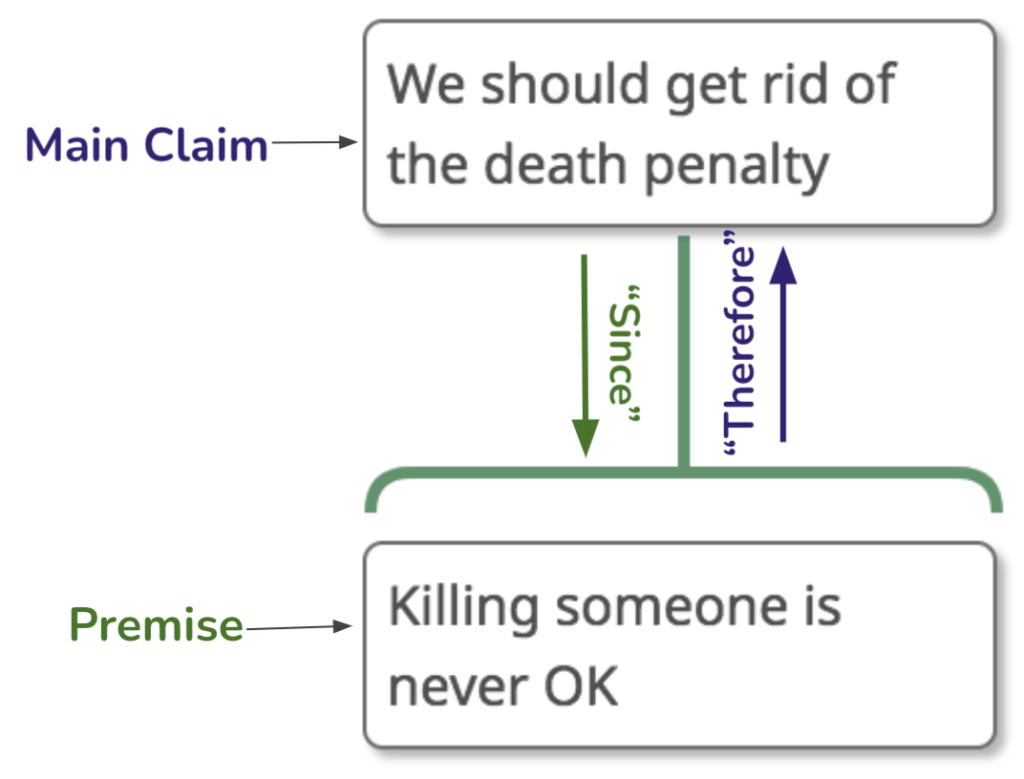 Main Claim

We should get rid of the death penalty

"Since"

"Therefore"

Premise

Killing someone is never OK